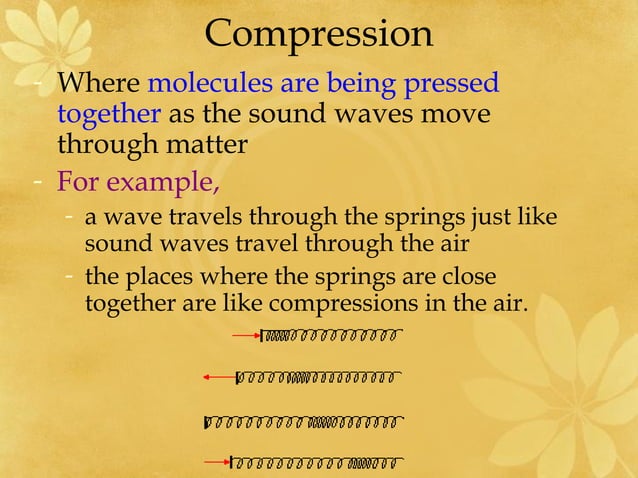 Compression

- Where molecules are being pressed together as the sound waves move through matter
- For example,
  - a wave travels through the springs just like sound waves travel through the air
  - the places where the springs are close together are like compressions in the air.